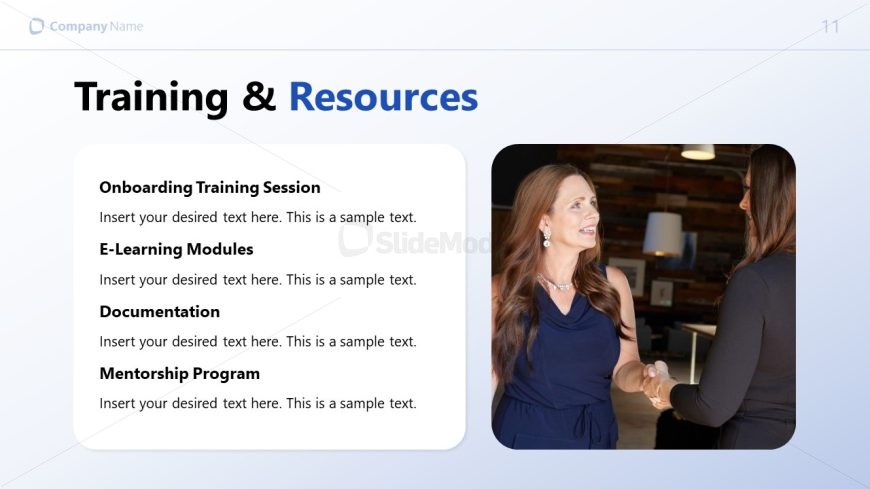 Company Name

11

Training & Resources

Onboarding Training Session

Insert your desired text here. This is a sample text.

E-Learning Modules

Insert your desired text here. This is a sample text.

Documentation

Insert your desired text here. This is a sample text.

Mentorship Program

Insert your desired text here. This is a sample text.

SlideMod